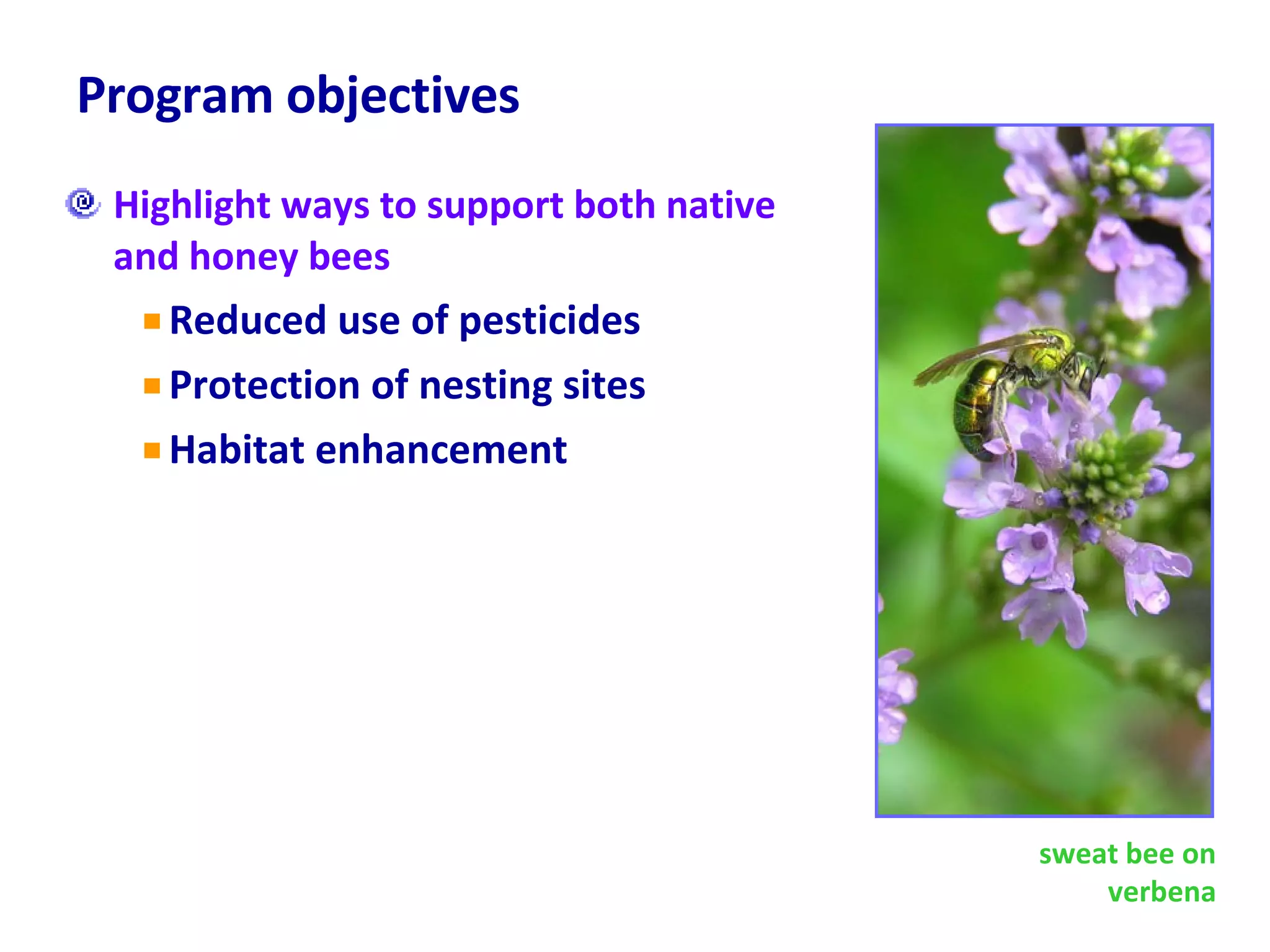 Program objectives

Highlight ways to support both native and honey bees

Reduced use of pesticides

Protection of nesting sites

Habitat enhancement

sweat bee on verbena